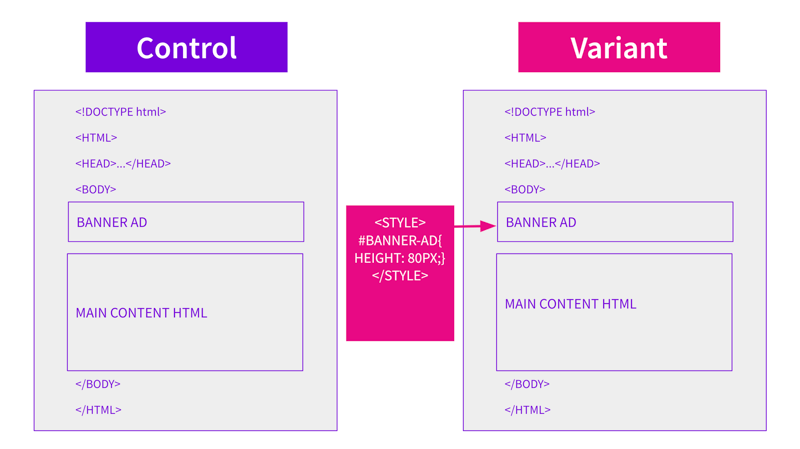 Control

<!DOCTYPE html>

<HTML>

<HEAD>...</HEAD>

<BODY>

BANNER AD

MAIN CONTENT HTML

</BODY>

</HTML>

<STYLE>
#BANNER-AD{
HEIGHT: 80PX;}
</STYLE>

Variant

<!DOCTYPE html>

<HTML>

<HEAD>...</HEAD>

<BODY>

BANNER AD

MAIN CONTENT HTML

</BODY>

</HTML>